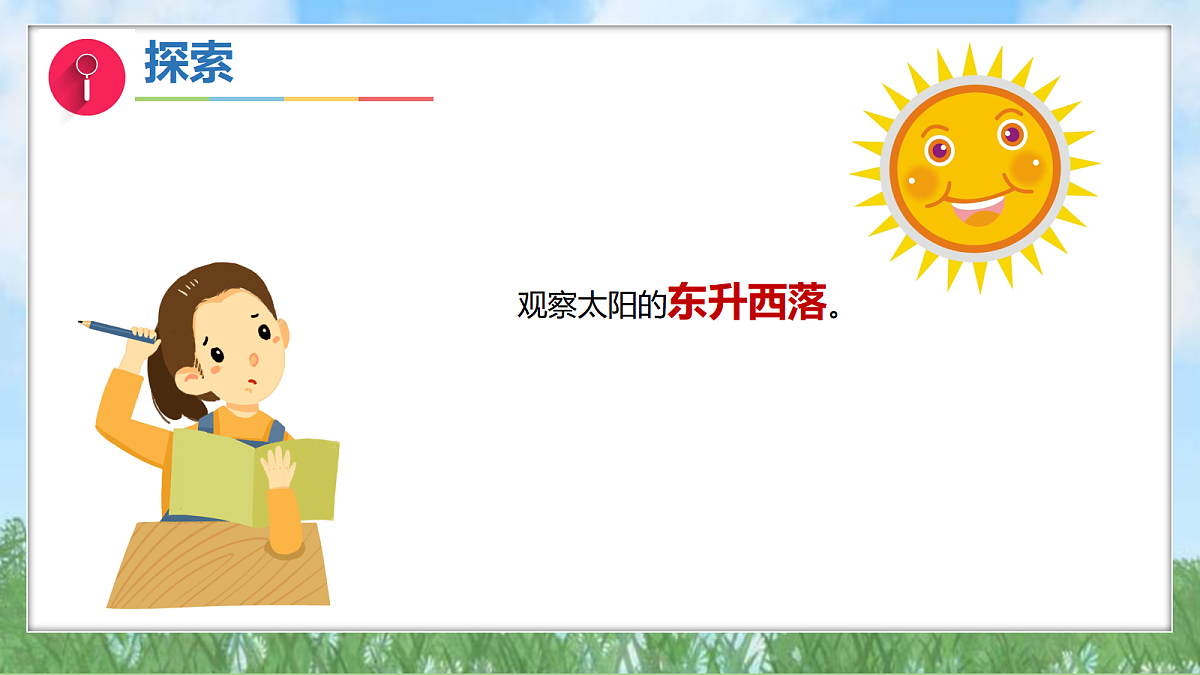 探索

观察太阳的东升西落。